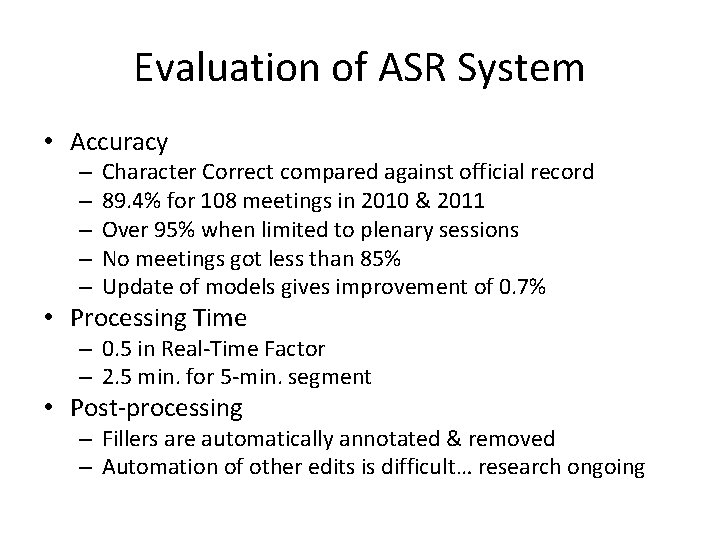 Evaluation of ASR System

• Accuracy
– Character Correct compared against official record
– 89.4% for 108 meetings in 2010 & 2011
– Over 95% when limited to plenary sessions
– No meetings got less than 85%
– Update of models gives improvement of 0.7%
• Processing Time
– 0.5 in Real-Time Factor
– 2.5 min. for 5-min. segment
• Post-processing
– Fillers are automatically annotated & removed
– Automation of other edits is difficult… research ongoing